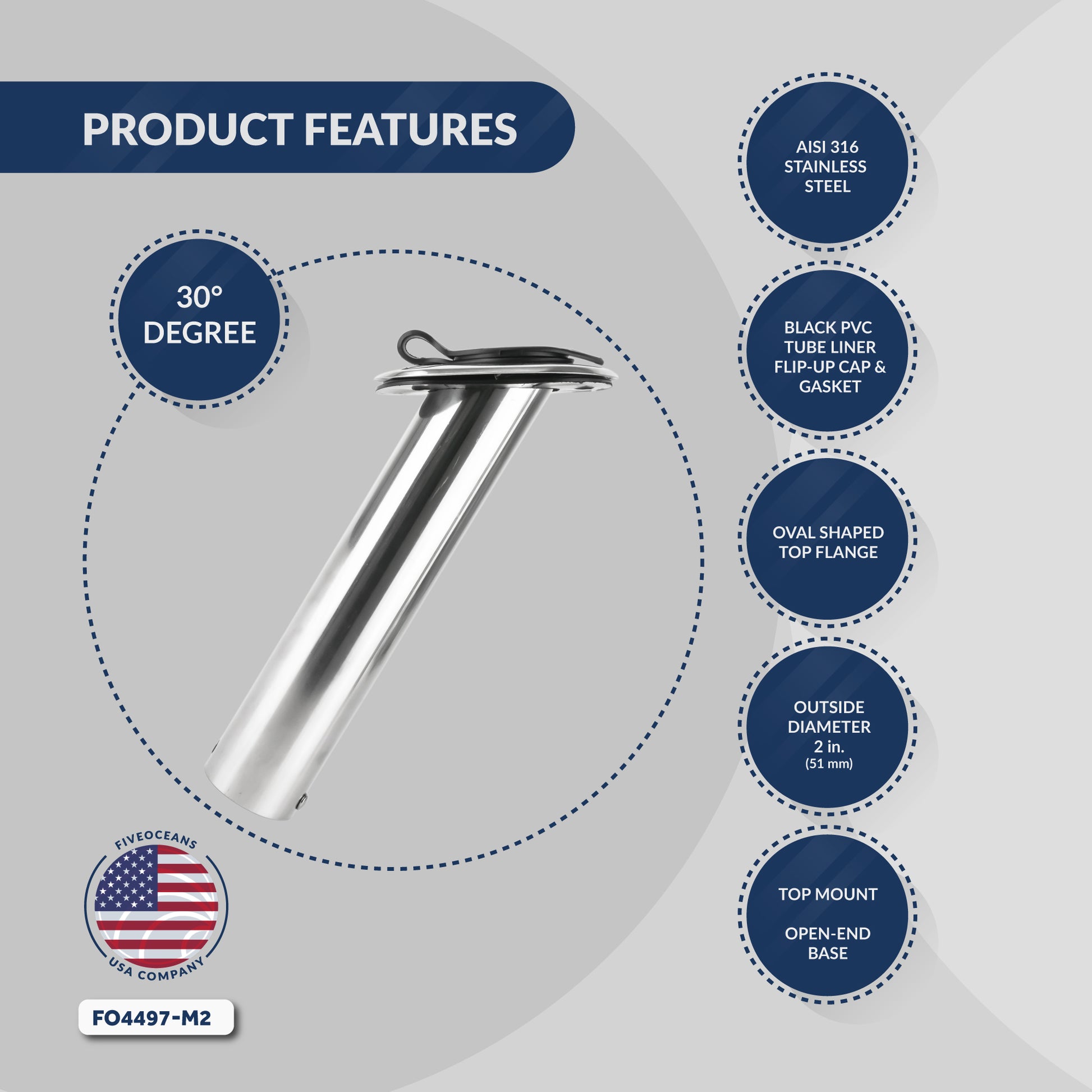 PRODUCT FEATURES

30°
DEGREE

AISI 316
STAINLESS
STEEL

BLACK PVC
TUBE LINER
FLIP-UP CAP &
GASKET

OVAL SHAPED
TOP FLANGE

OUTSIDE
DIAMETER
2 in.
(51 mm)

TOP MOUNT

OPEN-END
BASE

FIVEOCEANS
USA COMPANY

FO4497-M2